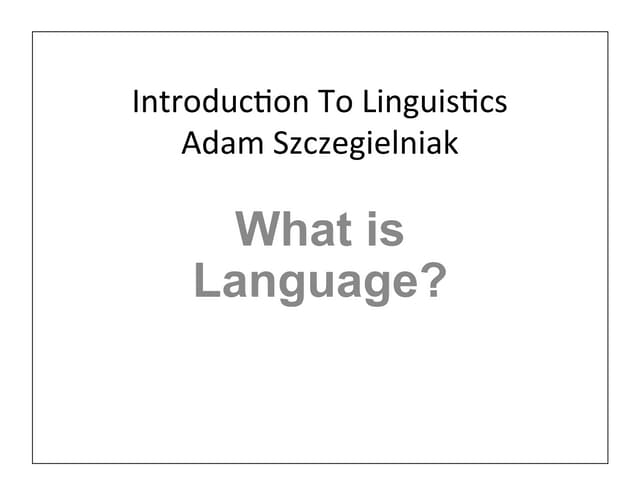 Introduction To Linguistics
Adam Szczegielniak

What is Language?